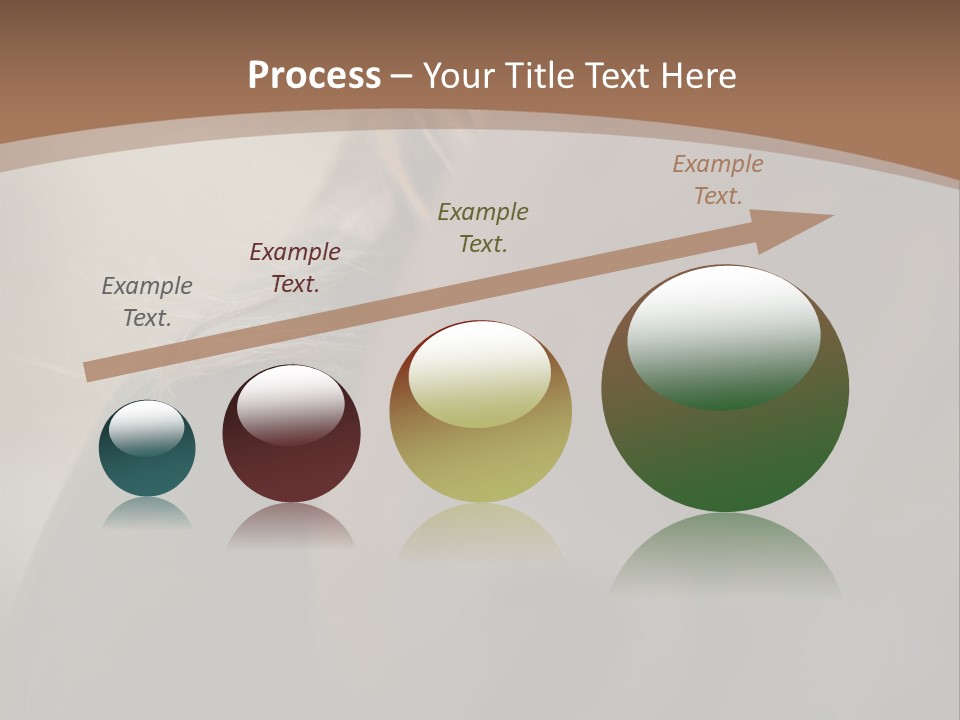 Process – Your Title Text Here

Example Text.

Example Text.

Example Text.

Example Text.